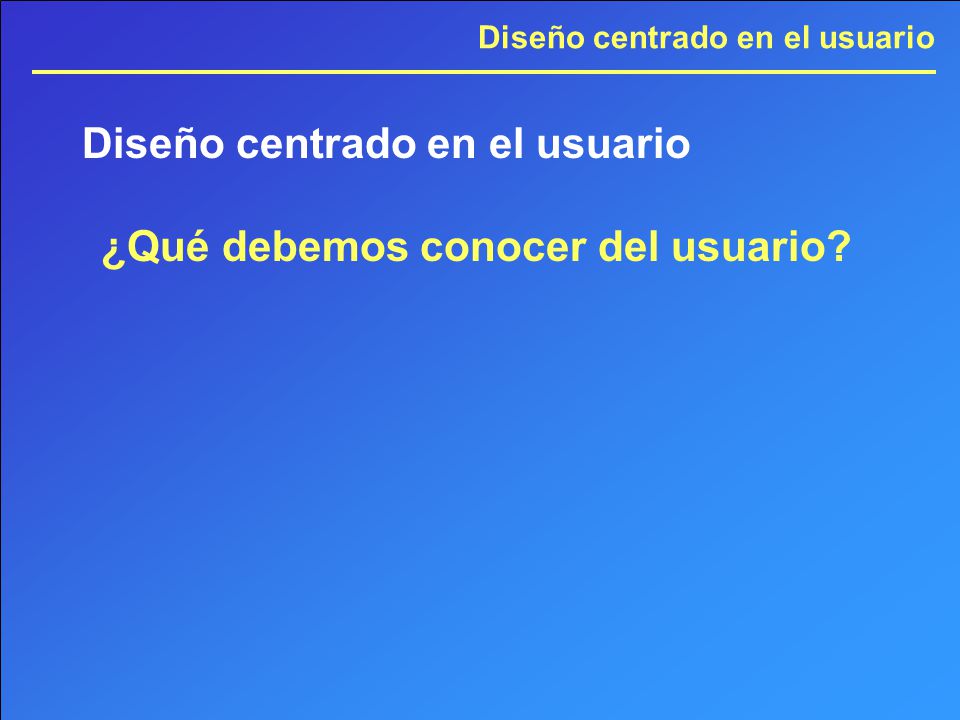 Diseño centrado en el usuario

Diseño centrado en el usuario

¿Qué debemos conocer del usuario?